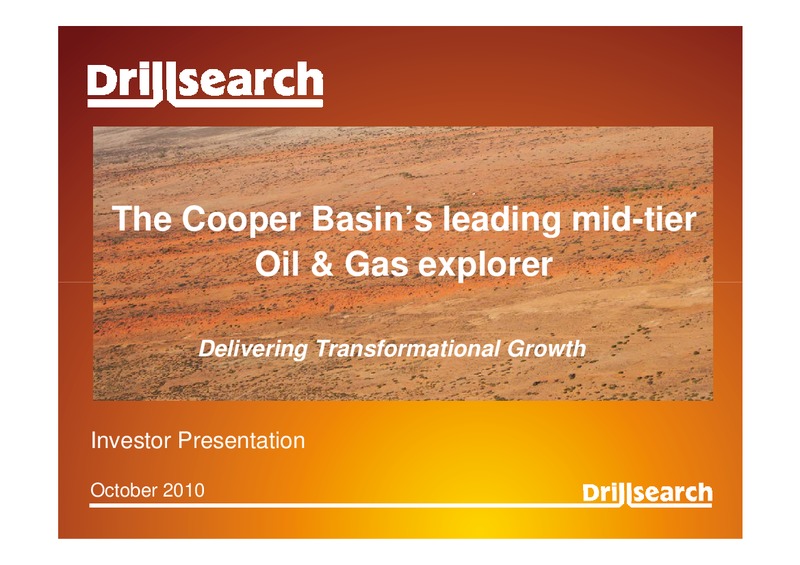 Drillsearch

The Cooper Basin's leading mid-tier Oil & Gas explorer

Delivering Transformational Growth

Investor Presentation

October 2010

Drillsearch